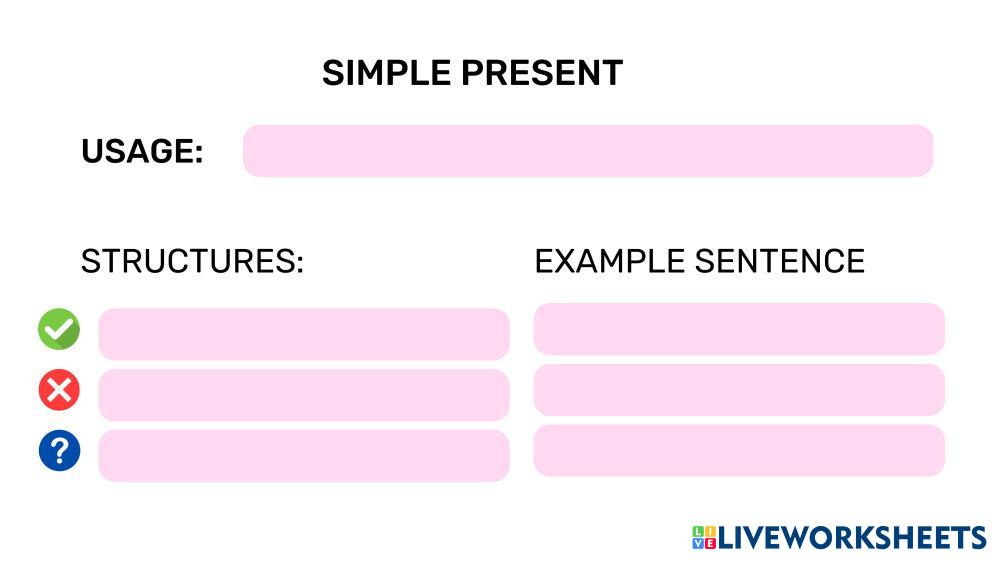 SIMPLE PRESENT

USAGE:

STRUCTURES:

EXAMPLE SENTENCE

?

LIVEWORKSHEETS